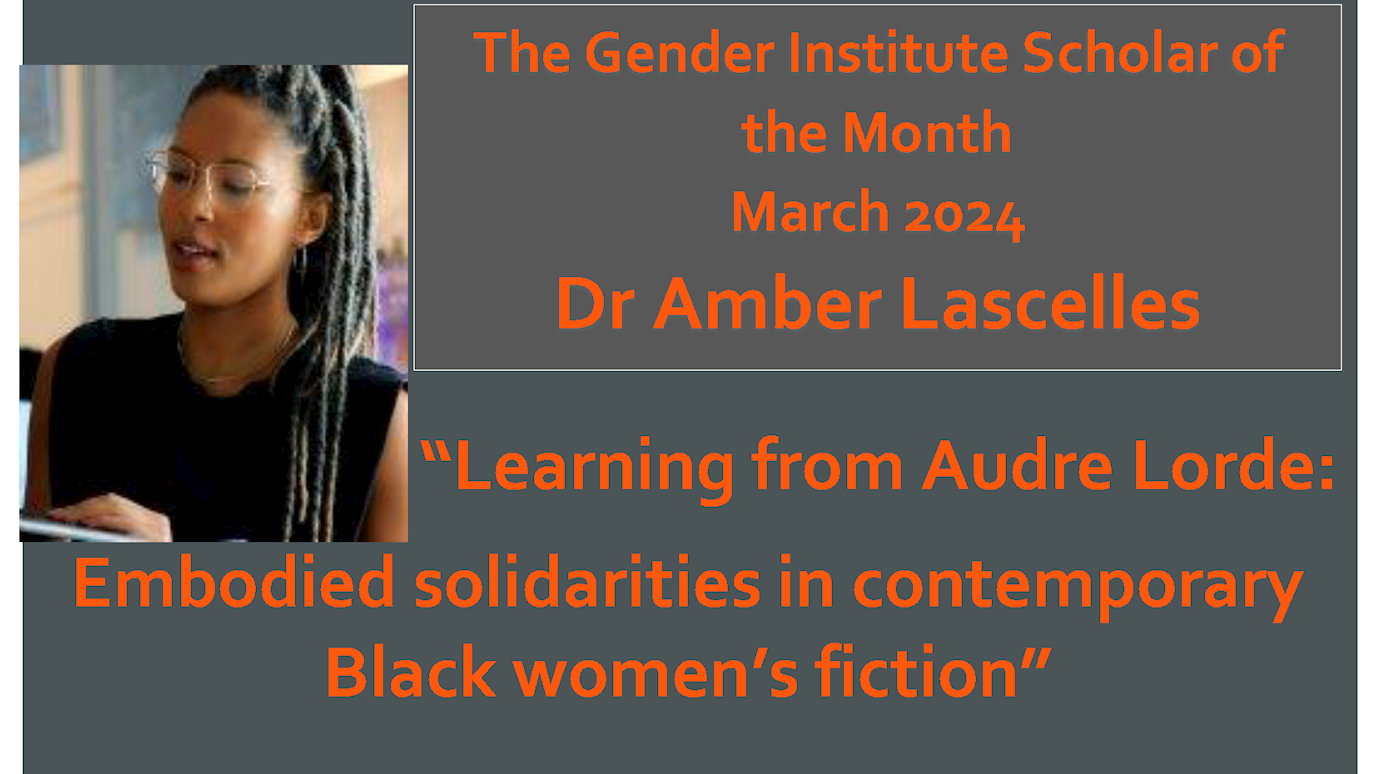 The Gender Institute Scholar of the Month
March 2024
Dr Amber Lascelles

“Learning from Audre Lorde: Embodied solidarities in contemporary Black women’s fiction”